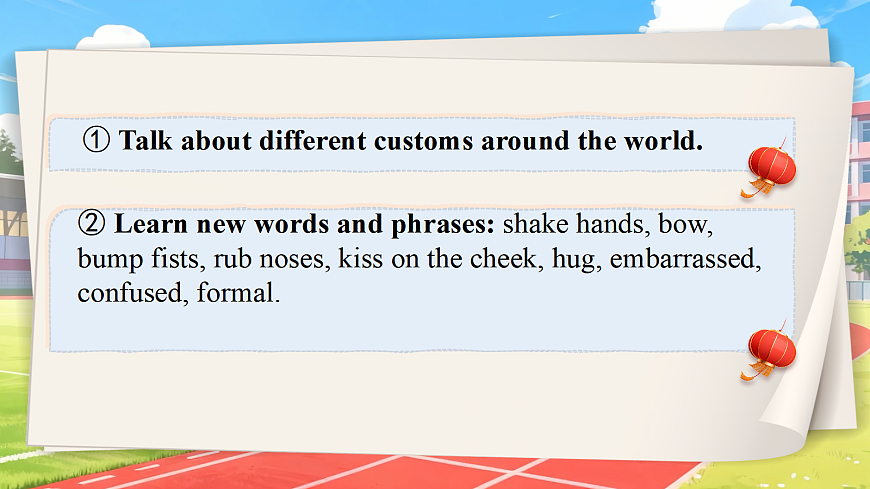 ① Talk about different customs around the world.

② Learn new words and phrases: shake hands, bow, bump fists, rub noses, kiss on the cheek, hug, embarrassed, confused, formal.